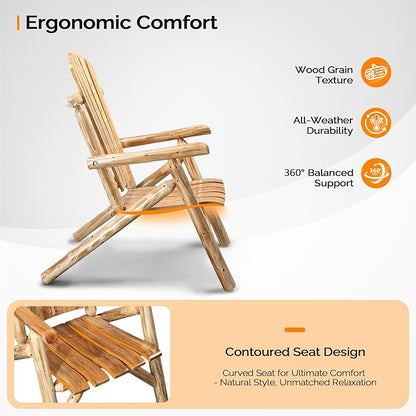 Ergonomic Comfort

Wood Grain Texture

All-Weather Durability

360° Balanced Support

Contoured Seat Design

Curved Seat for Ultimate Comfort - Natural Style, Unmatched Relaxation